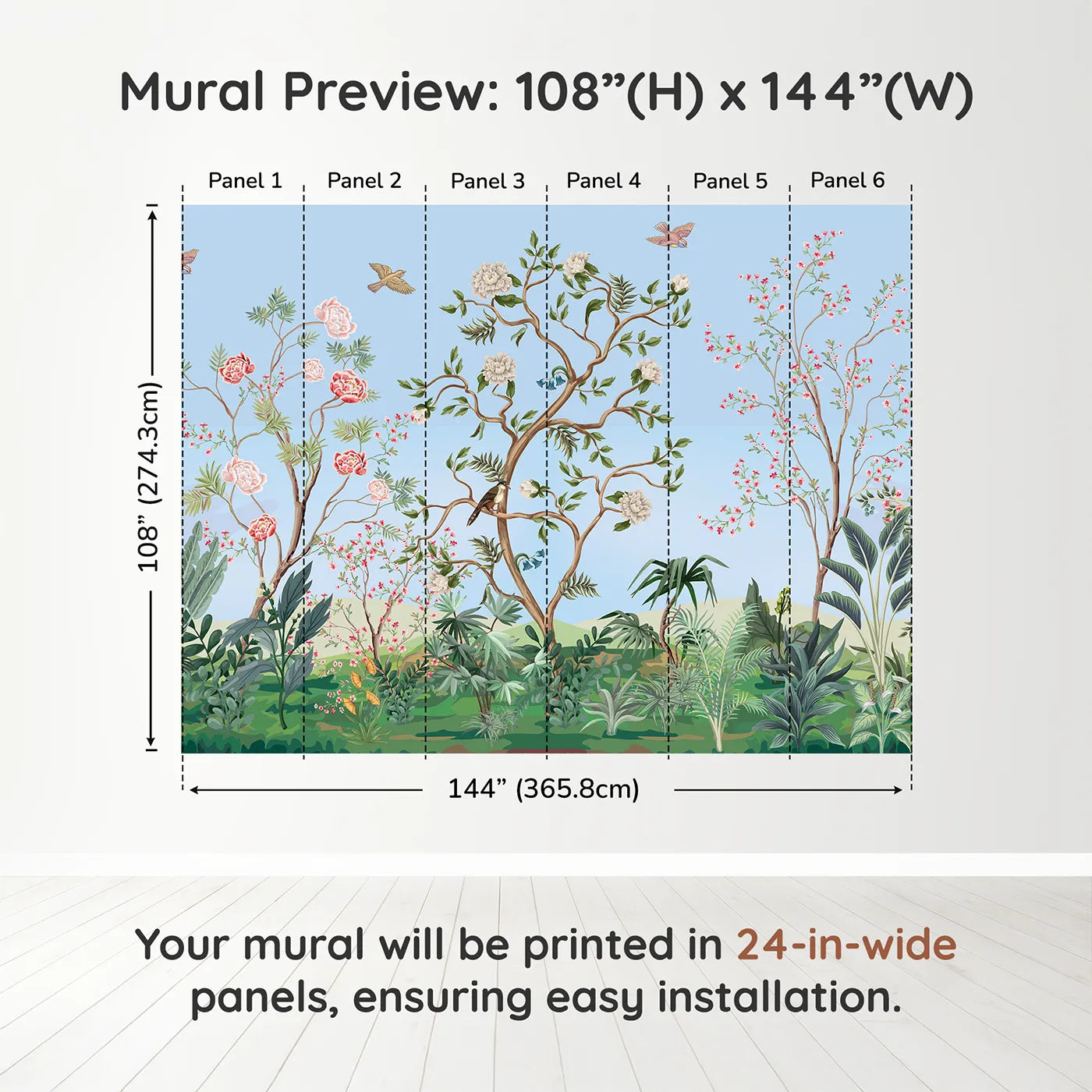 Mural Preview: 108”(H) x 144”(W)

Panel 1 Panel 2 Panel 3 Panel 4 Panel 5 Panel 6

108” (274.3cm)

144” (365.8cm)

Your mural will be printed in 24-in-wide panels, ensuring easy installation.